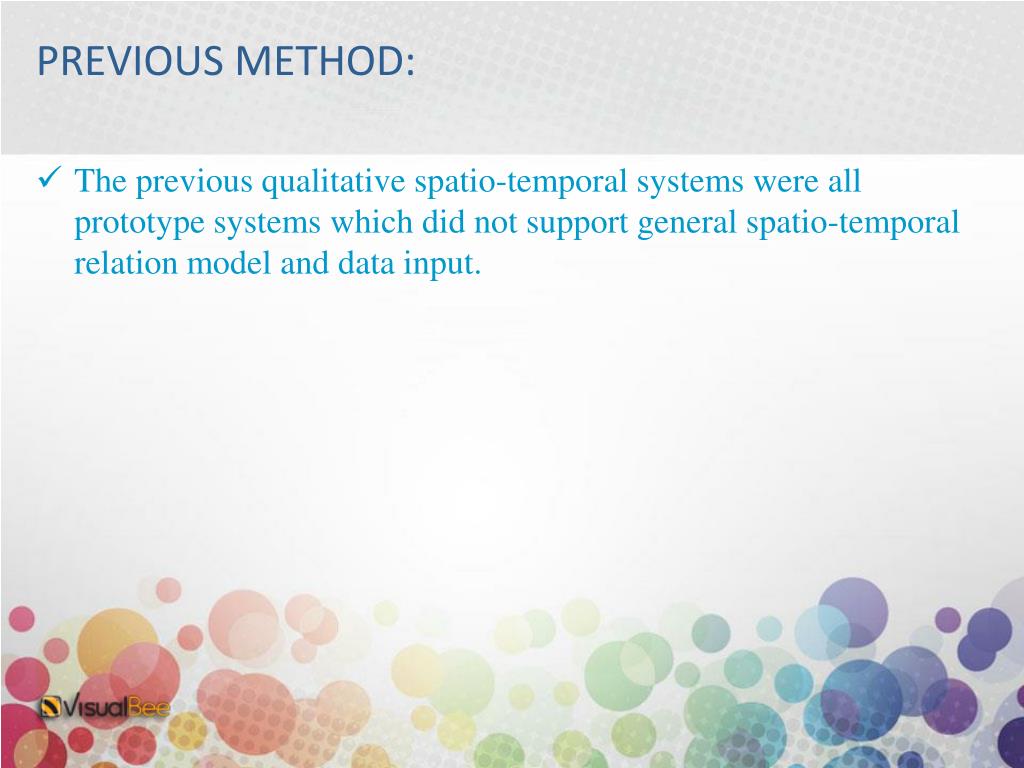 PREVIOUS METHOD:

✓ The previous qualitative spatio-temporal systems were all prototype systems which did not support general spatio-temporal relation model and data input.

VisualBee